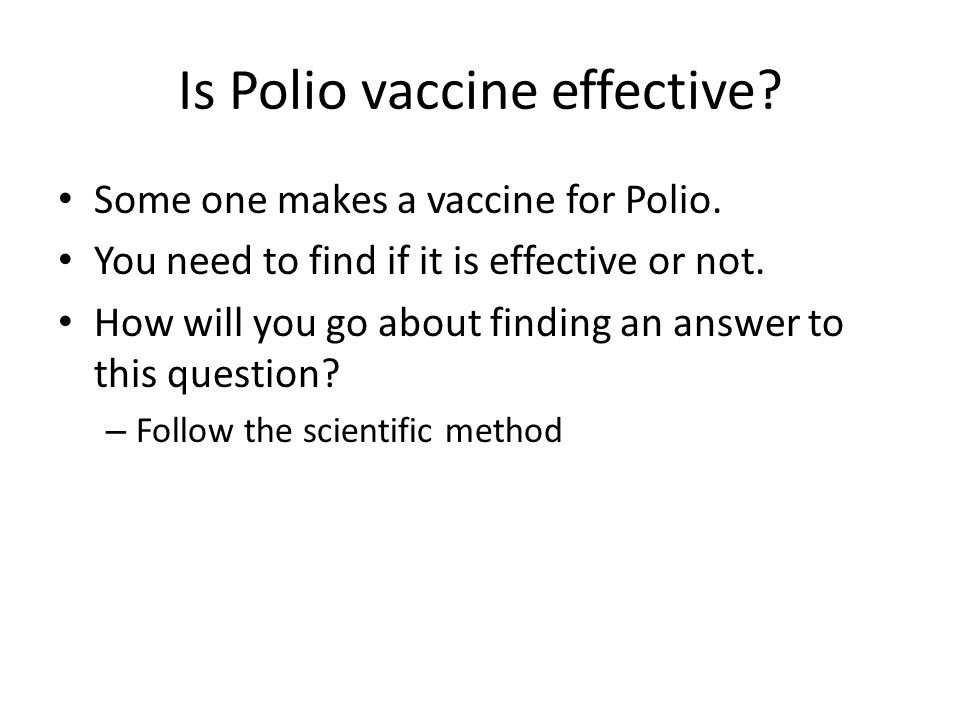 Is Polio vaccine effective?

• Some one makes a vaccine for Polio.
• You need to find if it is effective or not.
• How will you go about finding an answer to this question?
– Follow the scientific method